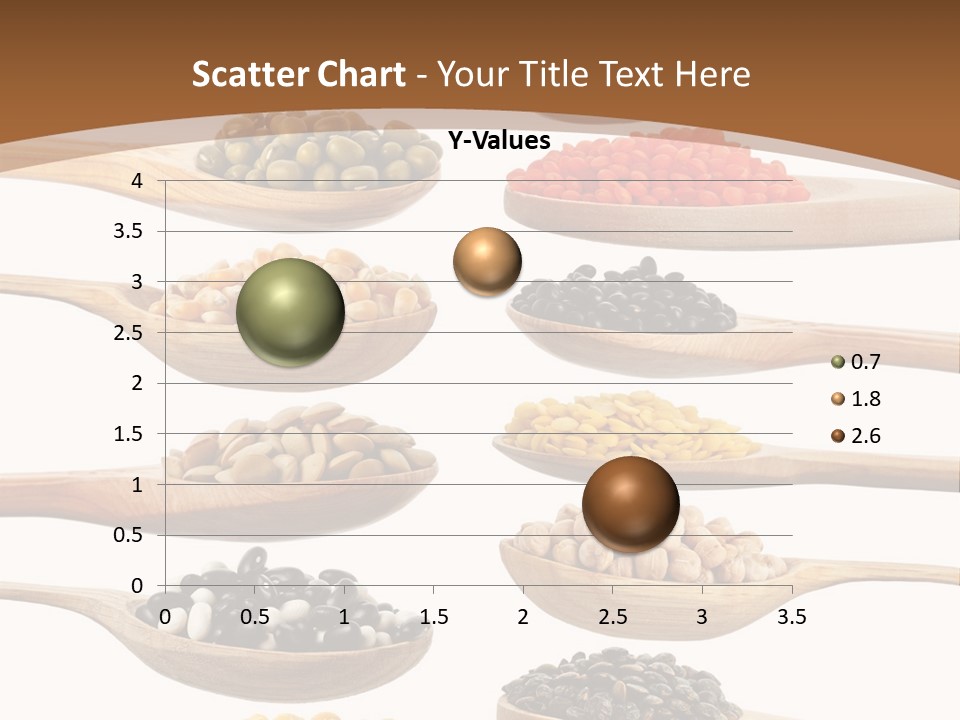 Scatter Chart - Your Title Text Here

Y-Values

4
3.5
3
2.5
2
1.5
1
0.5
0

0 0.5 1 1.5 2 2.5 3 3.5

0.7
1.8
2.6